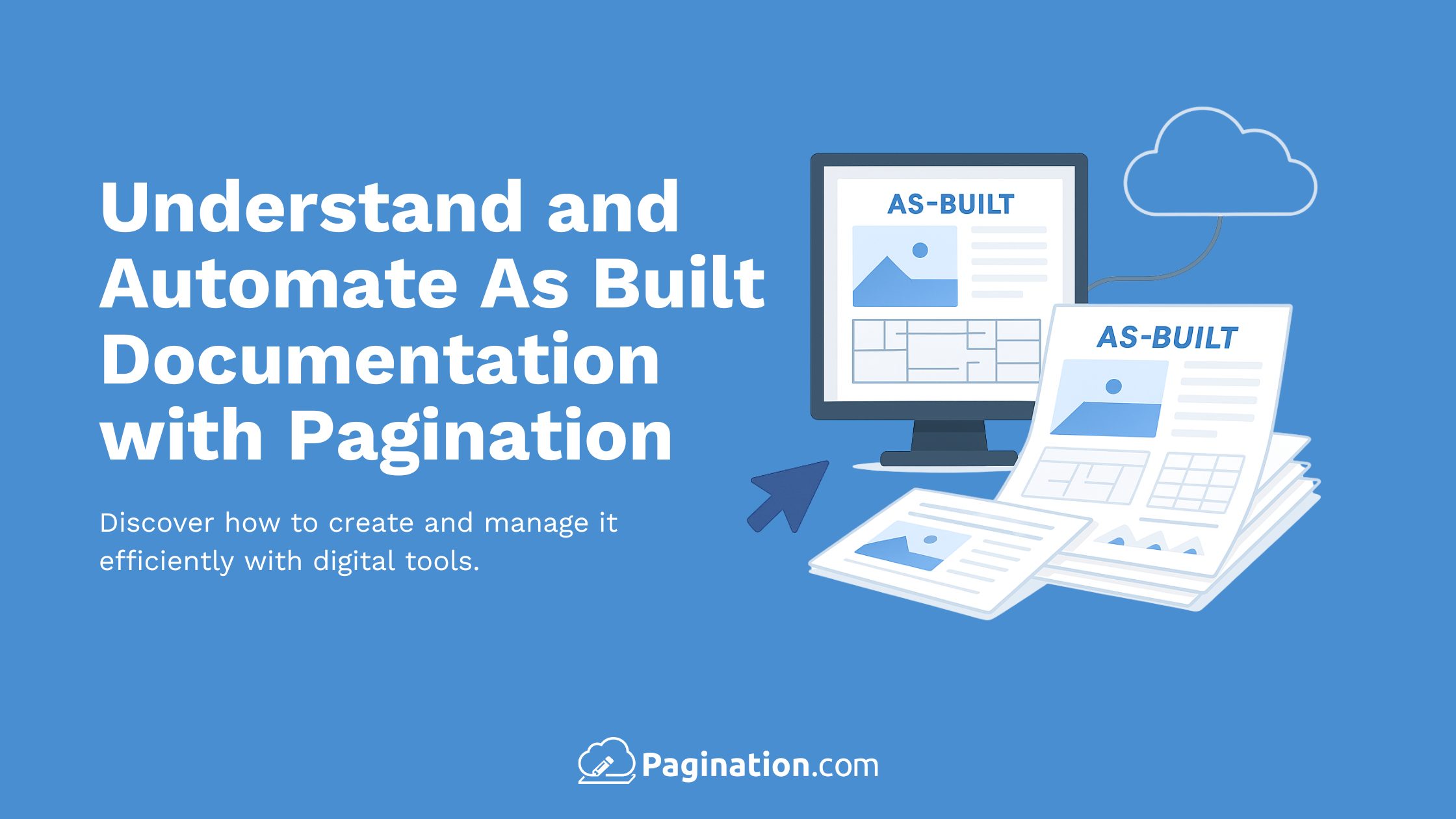 Understand and Automate As Built Documentation with Pagination

Discover how to create and manage it efficiently with digital tools.

AS-BUILT

AS-BUILT

Pagination.com